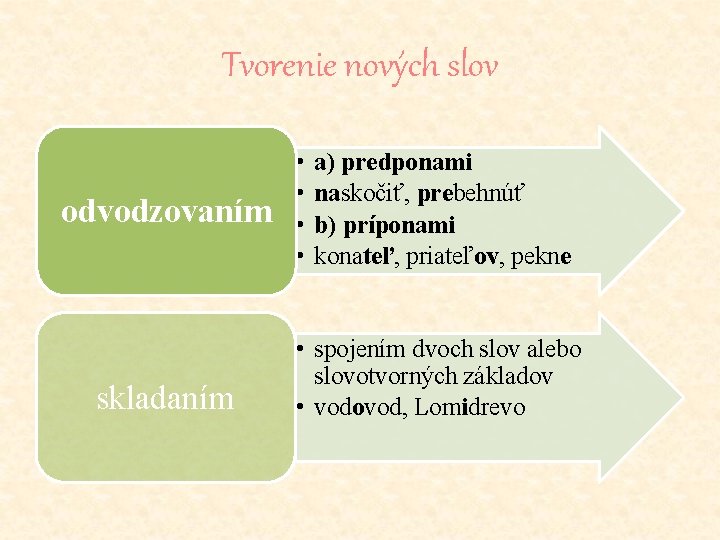 Tvorenie nových slov

odvodzovaním

• a) predponami
• naskočiť, prebehnúť
• b) príponami
• konateľ, priateľov, pekne

skladaním

• spojením dvoch slov alebo slovotvorných základov
• vodovod, Lomidrevo